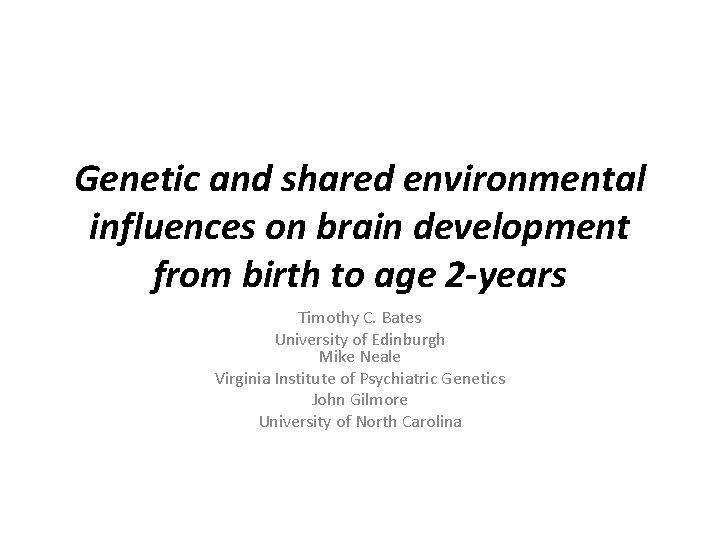 Genetic and shared environmental influences on brain development from birth to age 2-years

Timothy C. Bates
University of Edinburgh
Mike Neale
Virginia Institute of Psychiatric Genetics
John Gilmore
University of North Carolina